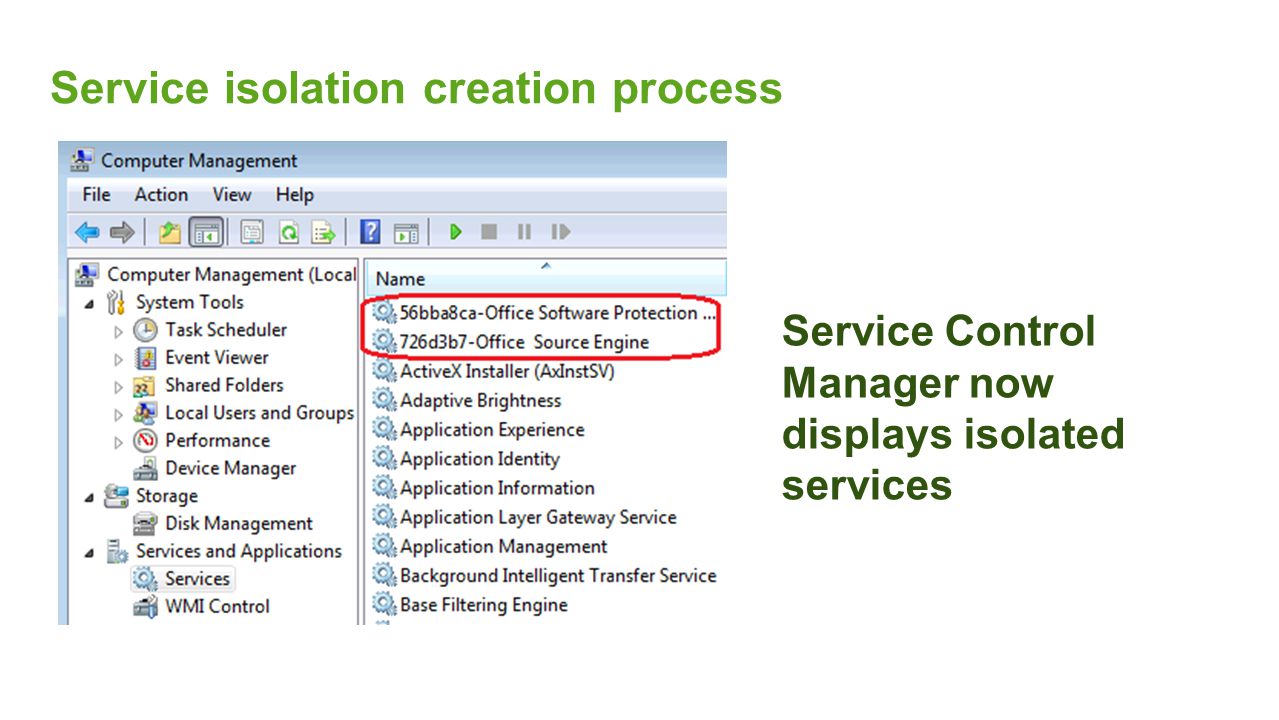 Service isolation creation process

Computer Management

File Action View Help

Computer Management (Local
System Tools
Task Scheduler
Event Viewer
Shared Folders
Local Users and Groups
Performance
Device Manager
Storage
Disk Management
Services and Applications
Services
WMI Control

Name
56bba8ca-Office Software Protection ...
726d3b7-Office Source Engine
ActiveX Installer (AxInstSV)
Adaptive Brightness
Application Experience
Application Identity
Application Information
Application Layer Gateway Service
Application Management
Background Intelligent Transfer Service
Base Filtering Engine

Service Control Manager now displays isolated services